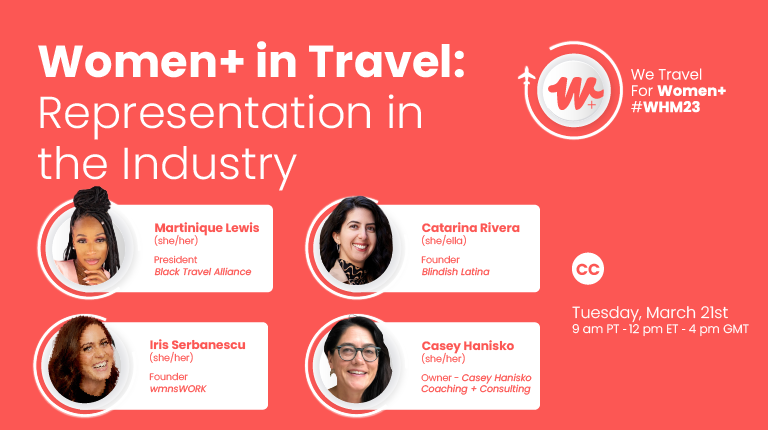 Women+ in Travel: Representation in the Industry

W+

We Travel For Women+ #WHM23

Martinique Lewis
(she/her)
President
Black Travel Alliance

Catarina Rivera
(she/ella)
Founder
Blindish Latina

Iris Serbanescu
(she/her)
Founder
wmnsWORK

Casey Hanisko
(she/her)
Owner - Casey Hanisko Coaching + Consulting

CC

Tuesday, March 21st
9 am PT - 12 pm ET - 4 pm GMT